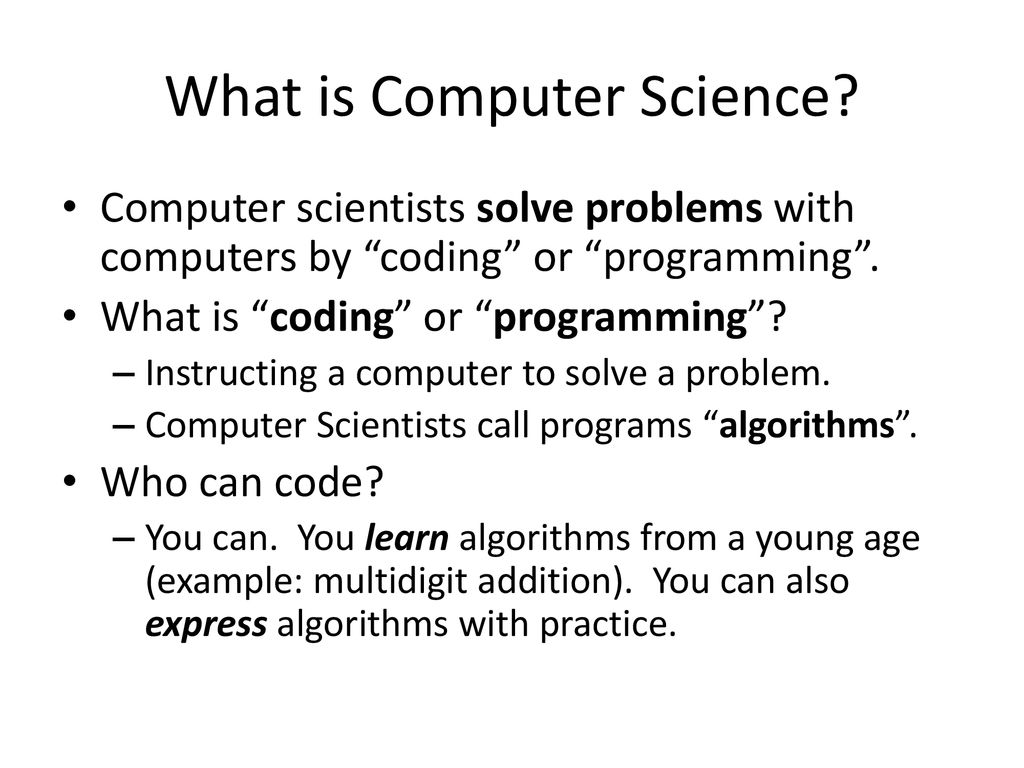 What is Computer Science?

• Computer scientists solve problems with computers by “coding” or “programming”.
• What is “coding” or “programming”?
  – Instructing a computer to solve a problem.
  – Computer Scientists call programs “algorithms”.
• Who can code?
  – You can. You learn algorithms from a young age (example: multidigit addition). You can also express algorithms with practice.